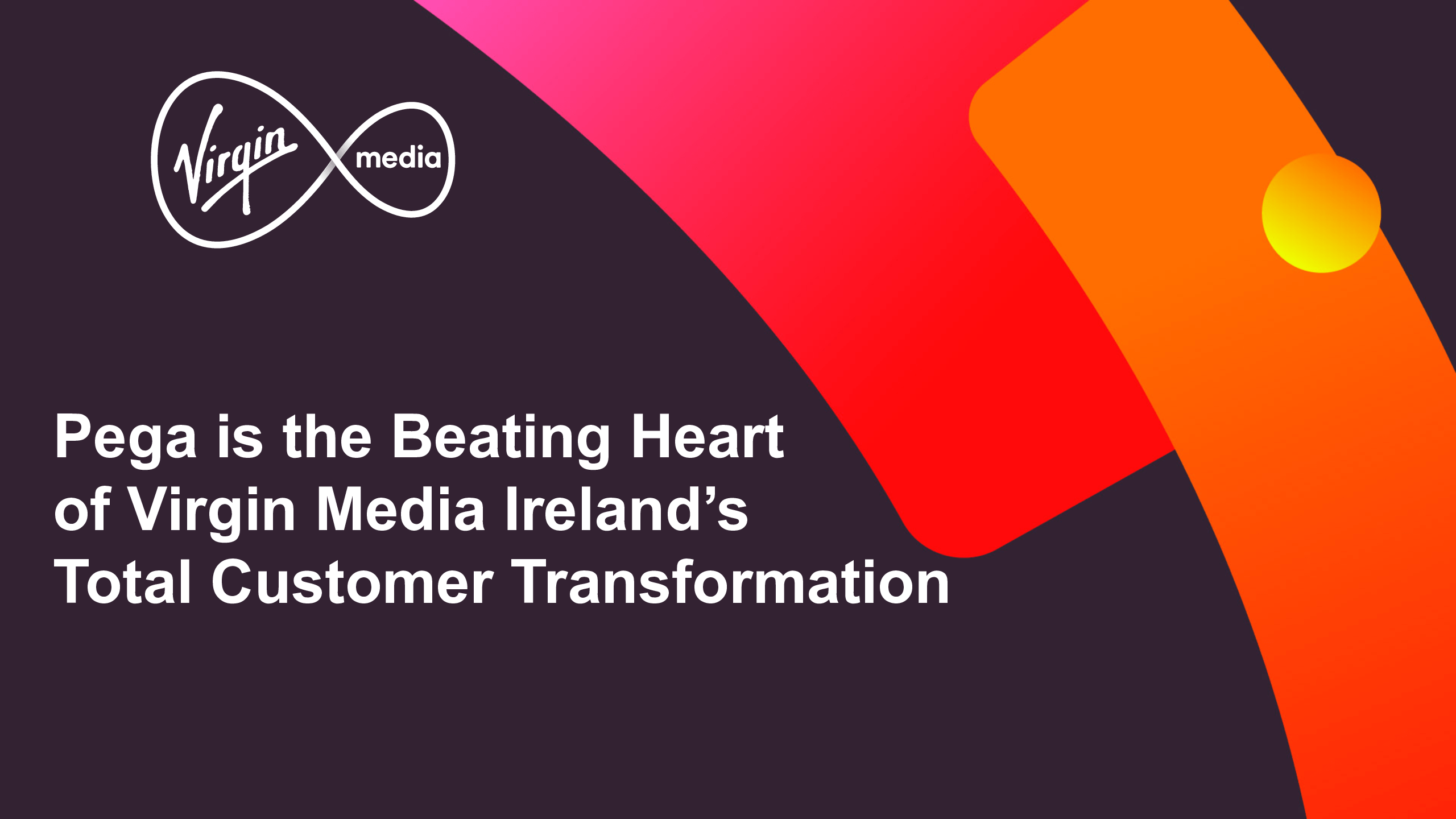 Virgin media

Pega is the Beating Heart of Virgin Media Ireland’s Total Customer Transformation